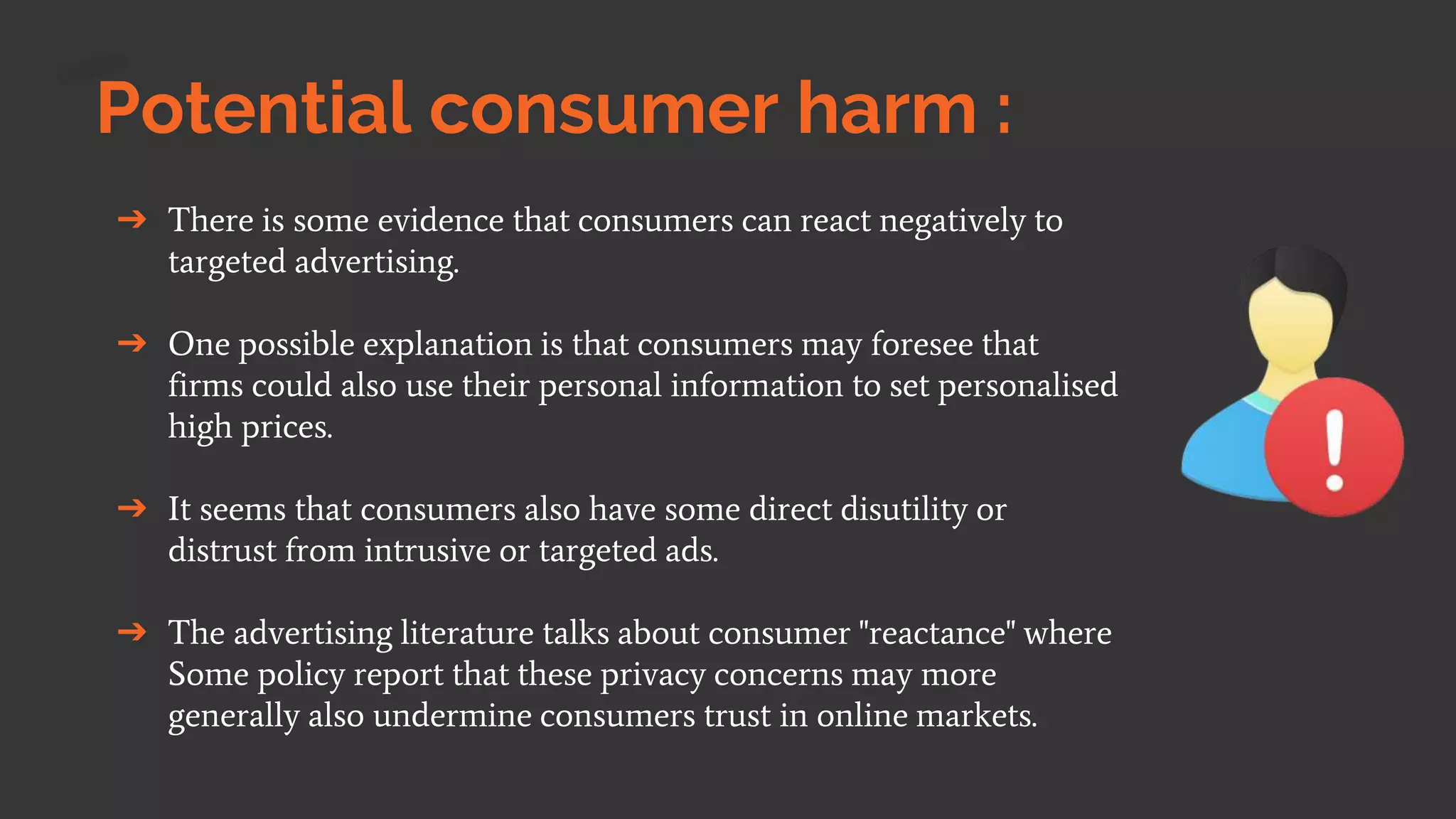 Potential consumer harm :

→ There is some evidence that consumers can react negatively to targeted advertising.

→ One possible explanation is that consumers may foresee that firms could also use their personal information to set personalised high prices.

→ It seems that consumers also have some direct disutility or distrust from intrusive or targeted ads.

→ The advertising literature talks about consumer "reactance" where Some policy report that these privacy concerns may more generally also undermine consumers trust in online markets.